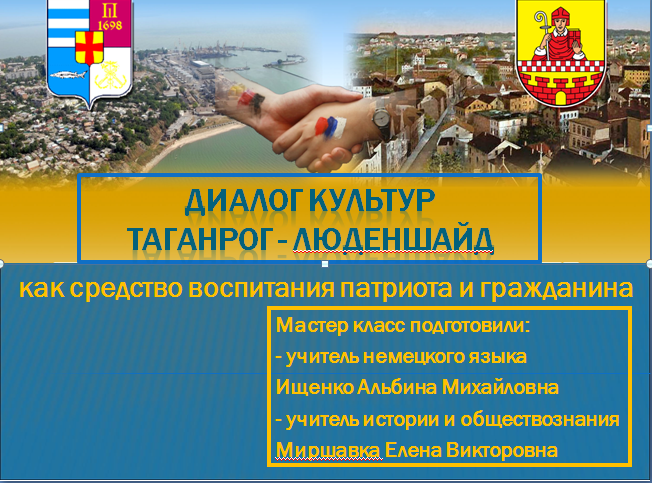 П
1698

ДИАЛОГ КУЛЬТУР
ТАГАНРОГ - ЛЮДЕНШАЙД

как средство воспитания патриота и гражданина

Мастер класс подготовили:
- учитель немецкого языка
Ищенко Альбина Михайловна
- учитель истории и обществознания
Миршавка Елена Викторовна